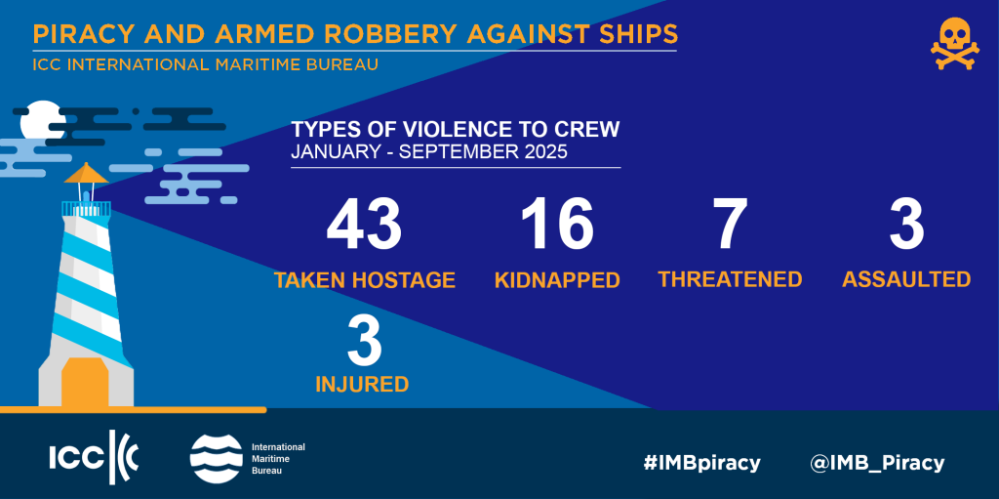 PIRACY AND ARMED ROBBERY AGAINST SHIPS
ICC INTERNATIONAL MARITIME BUREAU

TYPES OF VIOLENCE TO CREW
JANUARY - SEPTEMBER 2025

43
TAKEN HOSTAGE

16
KIDNAPPED

7
THREATENED

3
ASSAULTED

3
INJURED

ICC

International Maritime Bureau

#IMBpiracy

@IMB_Piracy